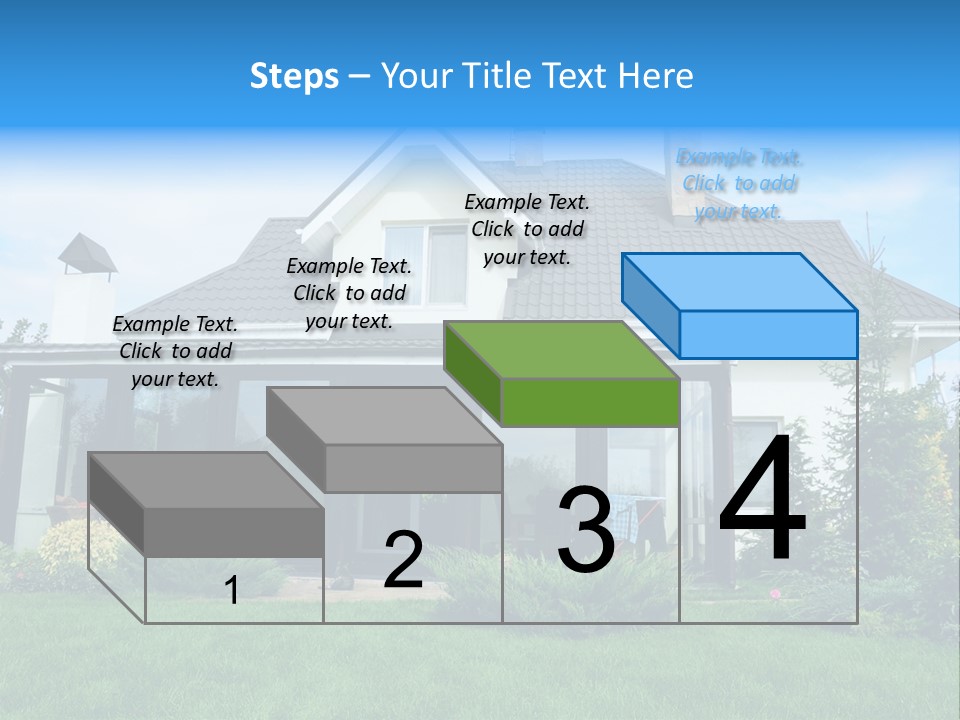 Steps – Your Title Text Here

Example Text. Click to add your text.

Example Text. Click to add your text.

Example Text. Click to add your text.

Example Text. Click to add your text.

1

2

3

4